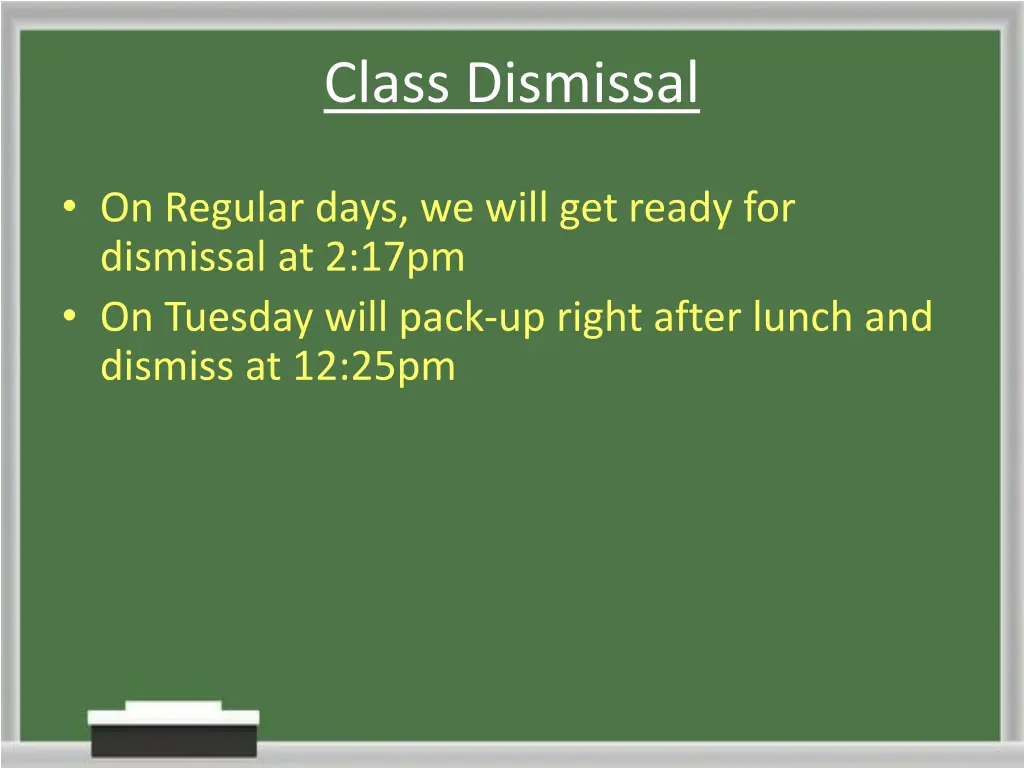 Class Dismissal

• On Regular days, we will get ready for dismissal at 2:17pm
• On Tuesday will pack-up right after lunch and dismiss at 12:25pm